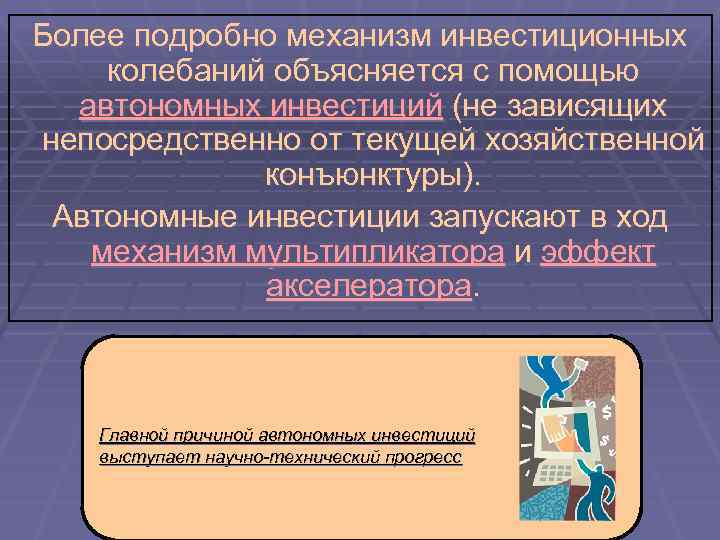 Более подробно механизм инвестиционных колебаний объясняется с помощью автономных инвестиций (не зависящих непосредственно от текущей хозяйственной конъюнктуры).

Автономные инвестиции запускают в ход механизм мультипликатора и эффект акселератора.

Главной причиной автономных инвестиций выступает научно-технический прогресс